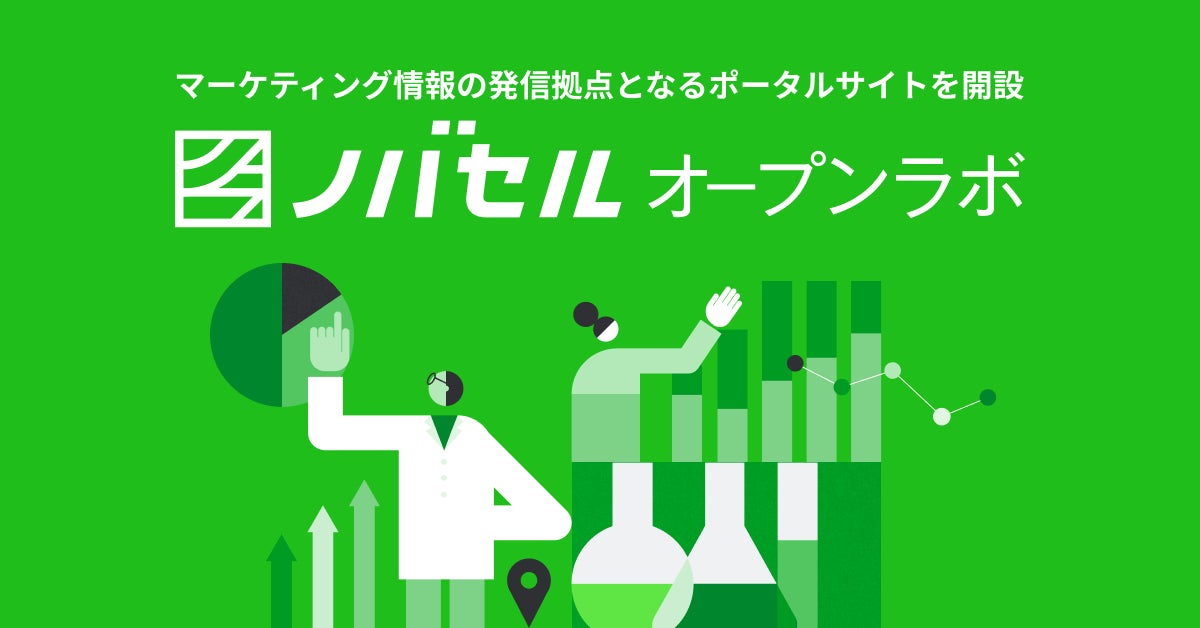 マーケティング情報の発信拠点となるポータルサイトを開設

ノバセル オープンラボ